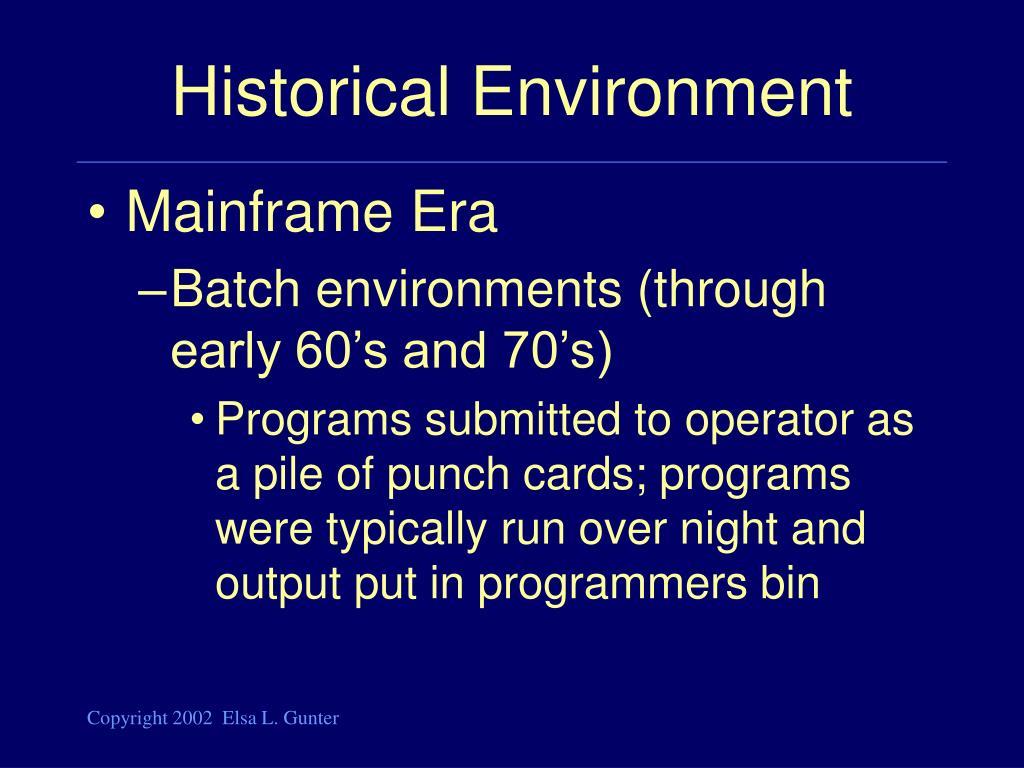 Historical Environment

• Mainframe Era

–Batch environments (through early 60’s and 70’s)

• Programs submitted to operator as a pile of punch cards; programs were typically run over night and output put in programmers bin

Copyright 2002 Elsa L. Gunter